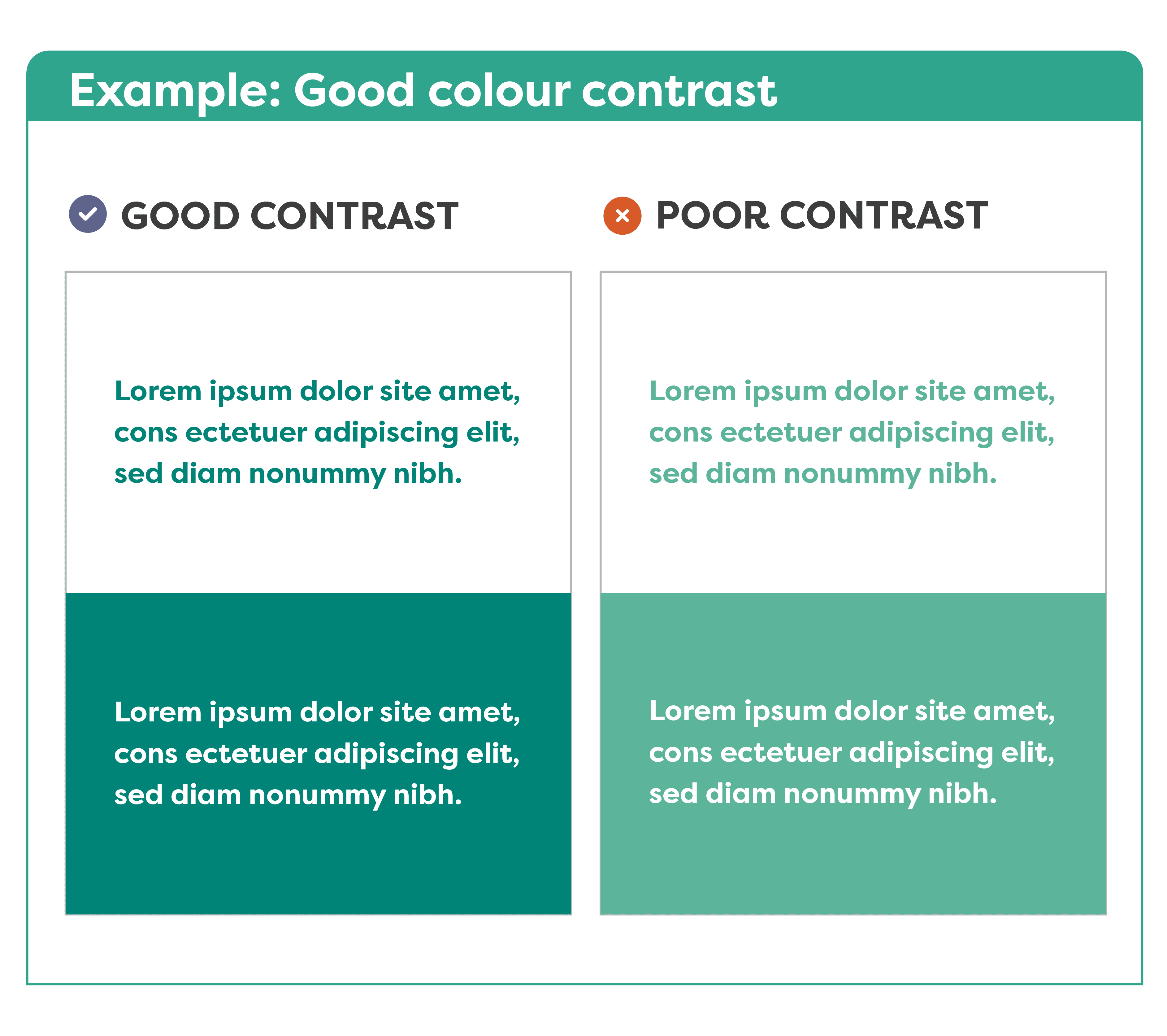 Example: Good colour contrast

GOOD CONTRAST

Lorem ipsum dolor site amet, cons ectetuer adipiscing elit, sed diam nonummy nibh.

Lorem ipsum dolor site amet, cons ectetuer adipiscing elit, sed diam nonummy nibh.

POOR CONTRAST

Lorem ipsum dolor site amet, cons ectetuer adipiscing elit, sed diam nonummy nibh.

Lorem ipsum dolor site amet, cons ectetuer adipiscing elit, sed diam nonummy nibh.